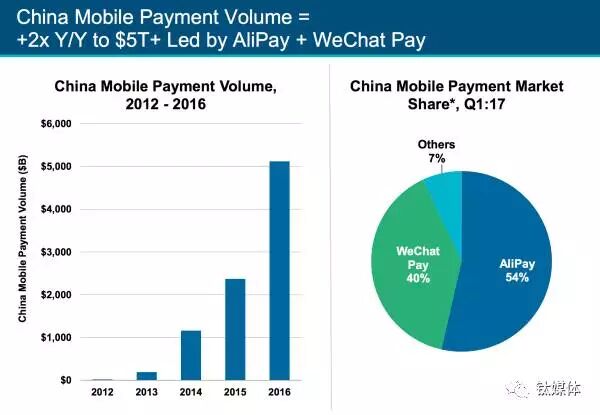 China Mobile Payment Volume =
+2x Y/Y to $5T+ Led by AliPay + WeChat Pay

China Mobile Payment Volume, 2012 - 2016

China Mobile Payment Volume ($B)

$6,000
$5,000
$4,000
$3,000
$2,000
$1,000
$0

2012 2013 2014 2015 2016

China Mobile Payment Market Share*, Q1:17

Others 7%

WeChat Pay 40%

AliPay 54%

钛媒体